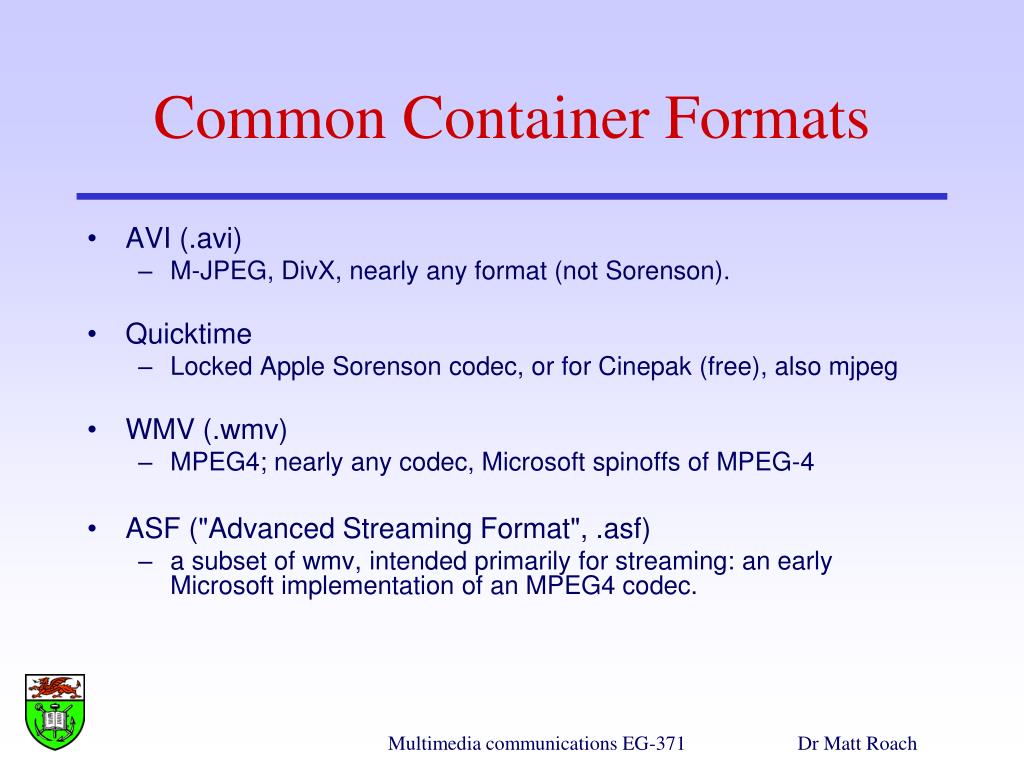 Common Container Formats

• AVI (.avi)
– M-JPEG, DivX, nearly any format (not Sorenson).

• Quicktime
– Locked Apple Sorenson codec, or for Cinepak (free), also mjpeg

• WMV (.wmv)
– MPEG4; nearly any codec, Microsoft spinoffs of MPEG-4

• ASF ("Advanced Streaming Format", .asf)
– a subset of wmv, intended primarily for streaming: an early Microsoft implementation of an MPEG4 codec.

Multimedia communications EG-371

Dr Matt Roach